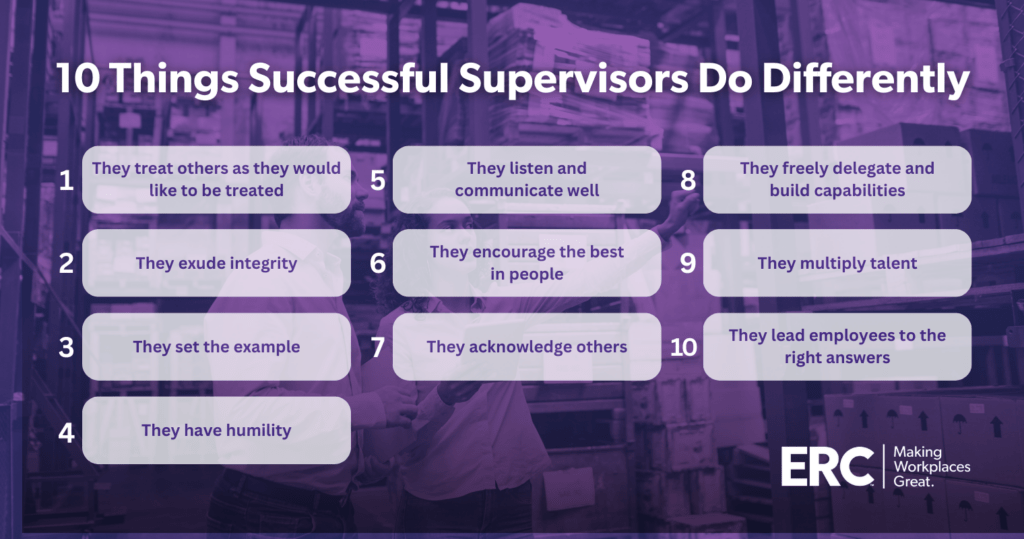 10 Things Successful Supervisors Do Differently

1 They treat others as they would like to be treated

2 They exude integrity

3 They set the example

4 They have humility

5 They listen and communicate well

6 They encourage the best in people

7 They acknowledge others

8 They freely delegate and build capabilities

9 They multiply talent

10 They lead employees to the right answers

ERC Making Workplaces Great.